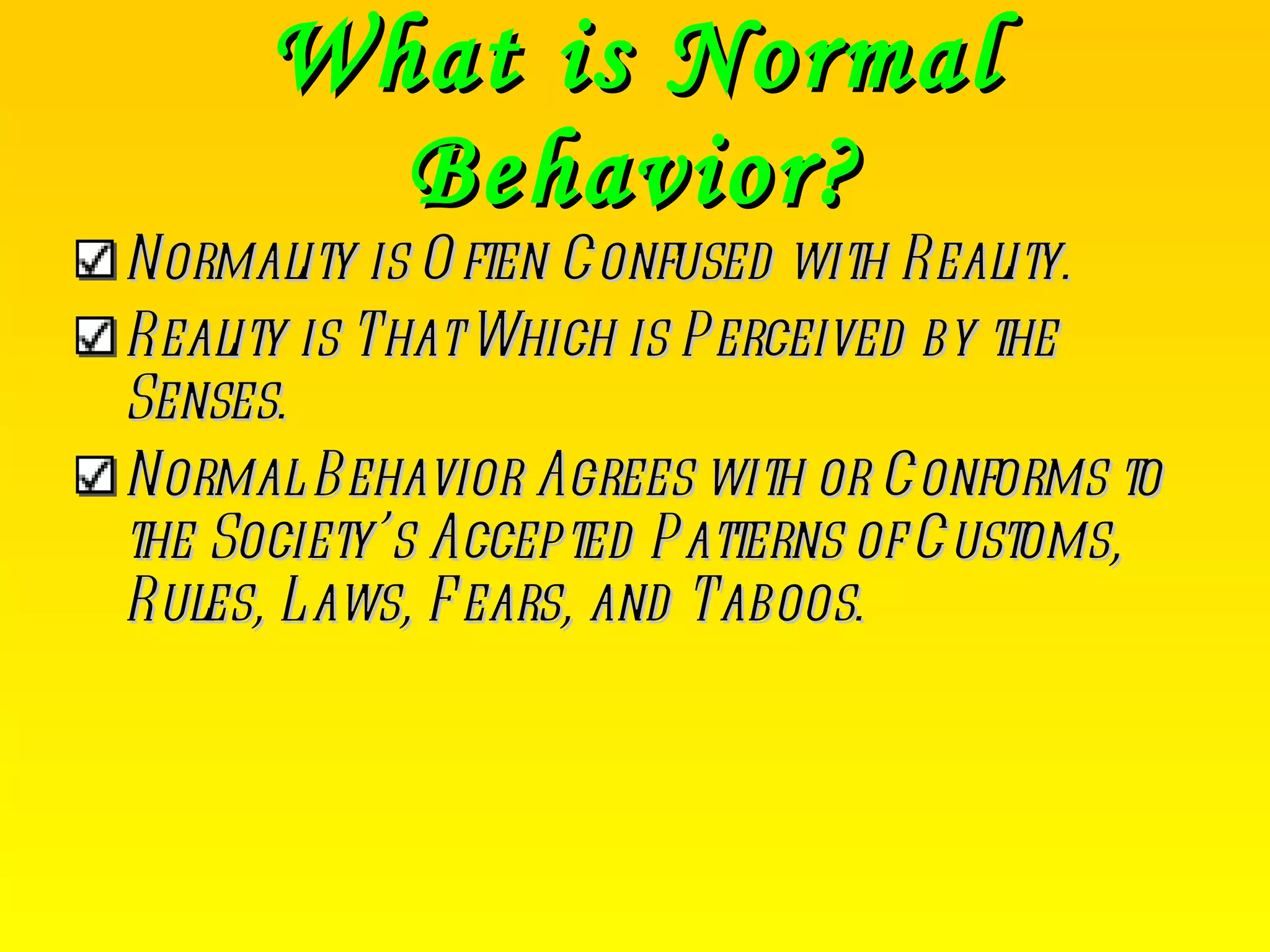 What is Normal Behavior?

☑ Normality is Often Confused with Reality.

☑ Reality is That Which is Perceived by the Senses.

☑ Normal Behavior Agrees with or Conforms to the Society's Accepted Patterns of Customs, Rules, Laws, Fears, and Taboos.